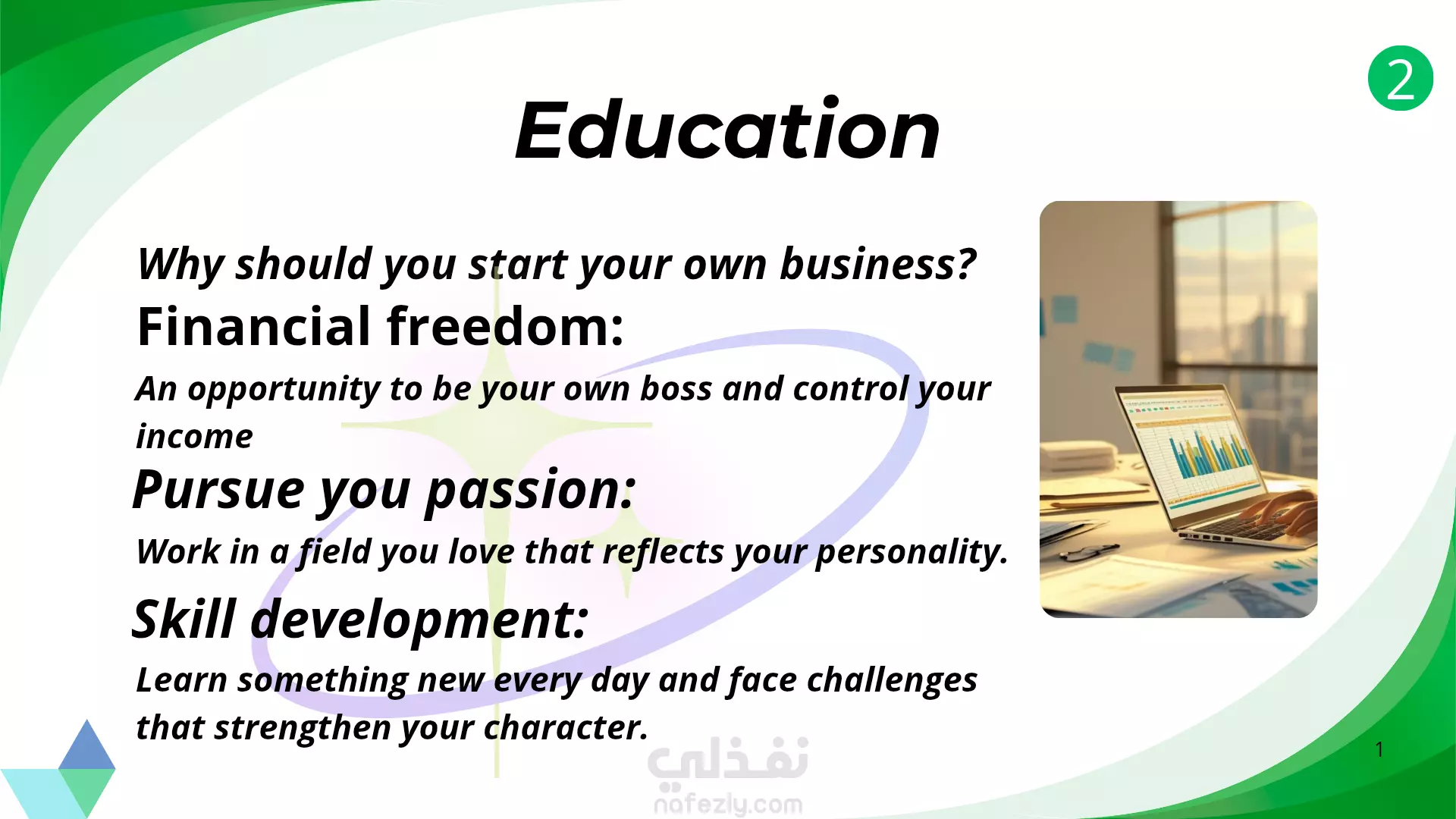 2

Education

Why should you start your own business?

Financial freedom:

An opportunity to be your own boss and control your income

Pursue you passion:

Work in a field you love that reflects your personality.

Skill development:

Learn something new every day and face challenges that strengthen your character.

نفذلي
nafezly.com

1